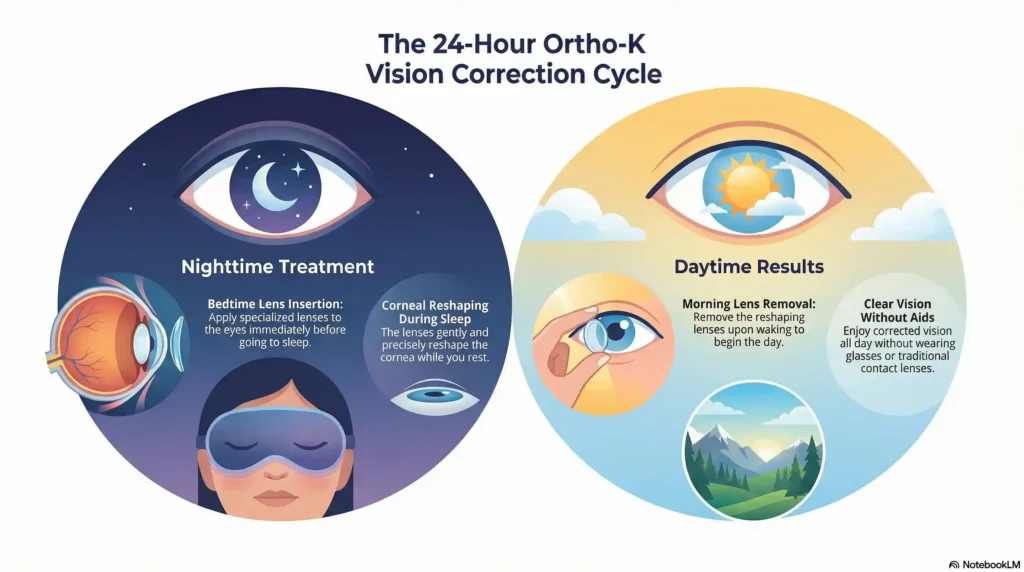 The 24-Hour Ortho-K Vision Correction Cycle

Nighttime Treatment

Bedtime Lens Insertion: Apply specialized lenses to the eyes immediately before going to sleep.

Corneal Reshaping During Sleep
The lenses gently and precisely reshape the cornea while you rest.

Daytime Results

Morning Lens Removal: Remove the reshaping lenses upon waking to begin the day.

Clear Vision Without Aids
Enjoy corrected vision all day without wearing glasses or traditional contact lenses.

NotebookLM